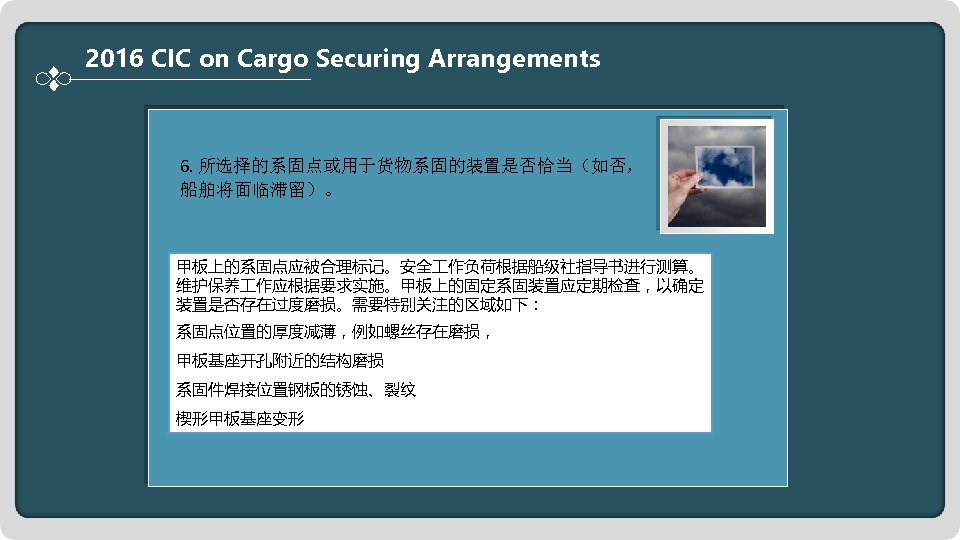 2016 CIC on Cargo Securing Arrangements

6. 所选择的系固点或用于货物系固的装置是否恰当（如否，船舶将面临滞留）。

甲板上的系固点应被合理标记。安全工作负荷根据船级社指导书进行测算。维护保养工作应根据要求实施。甲板上的固定系固装置应定期检查，以确定装置是否存在过度磨损。需要特别关注的区域如下：

系固点位置的厚度减薄，例如螺丝存在磨损，

甲板基座开孔附近的结构磨损

系固件焊接位置钢板的锈蚀、裂纹

楔形甲板基座变形